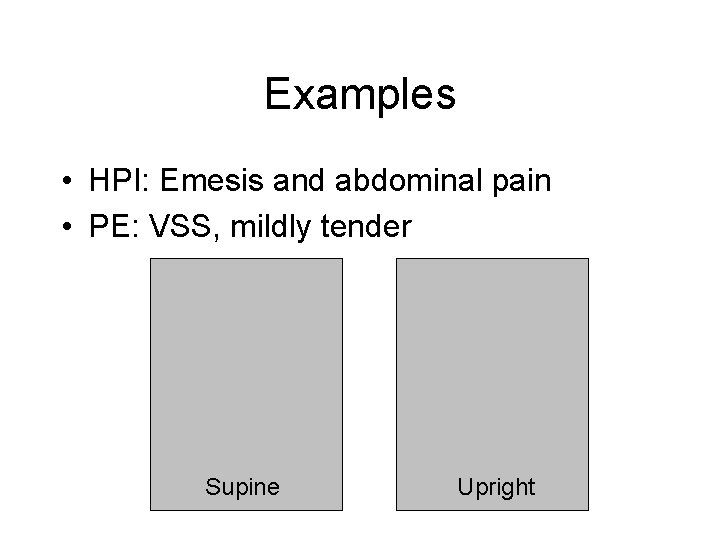 Examples

• HPI: Emesis and abdominal pain
• PE: VSS, mildly tender

Supine

Upright